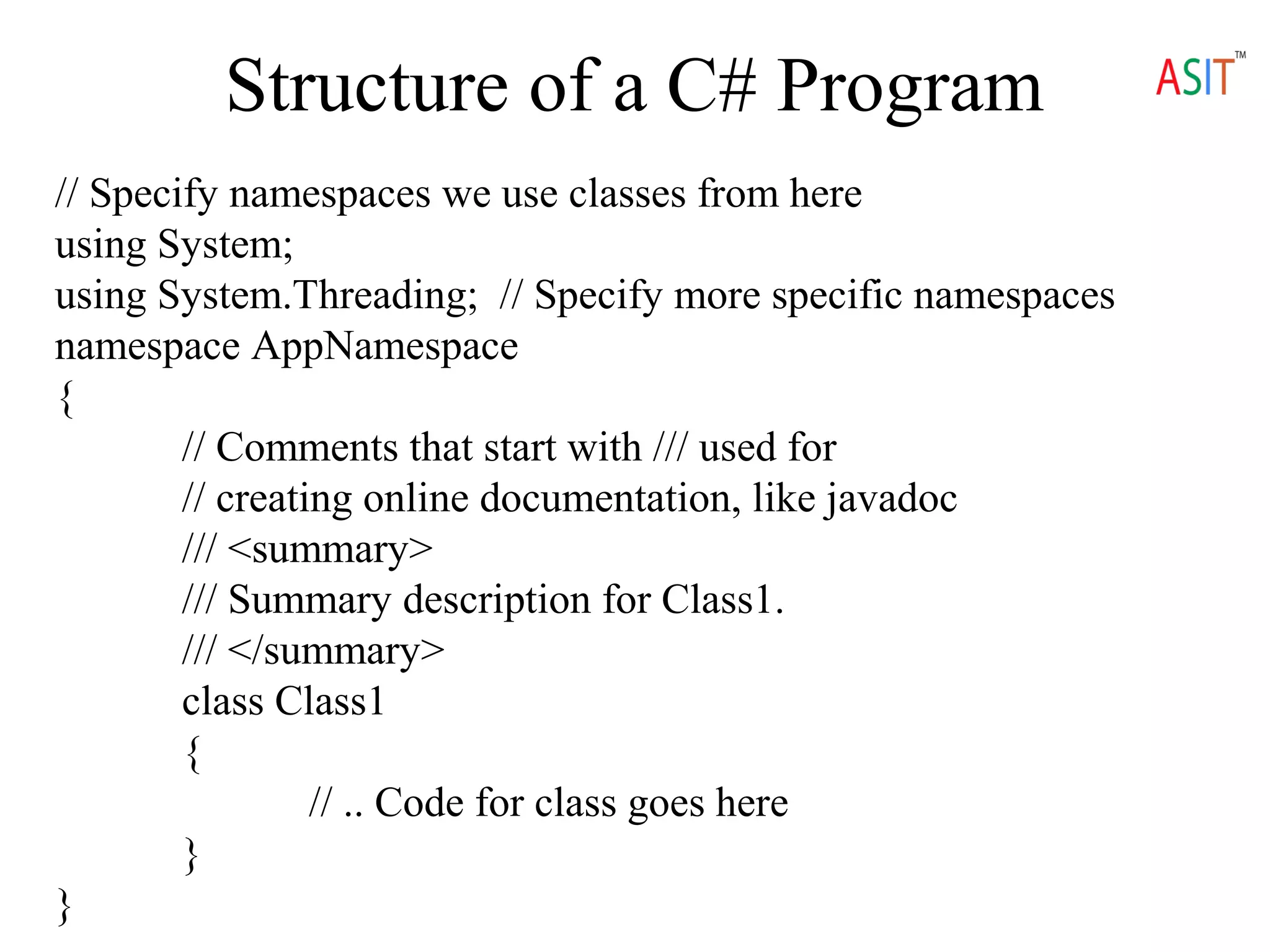 Structure of a C# Program

ASIT™

// Specify namespaces we use classes from here
using System;
using System.Threading;  // Specify more specific namespaces
namespace AppNamespace
{
    // Comments that start with /// used for
    // creating online documentation, like javadoc
    /// <summary>
    /// Summary description for Class1.
    /// </summary>
    class Class1
    {
        // .. Code for class goes here
    }
}